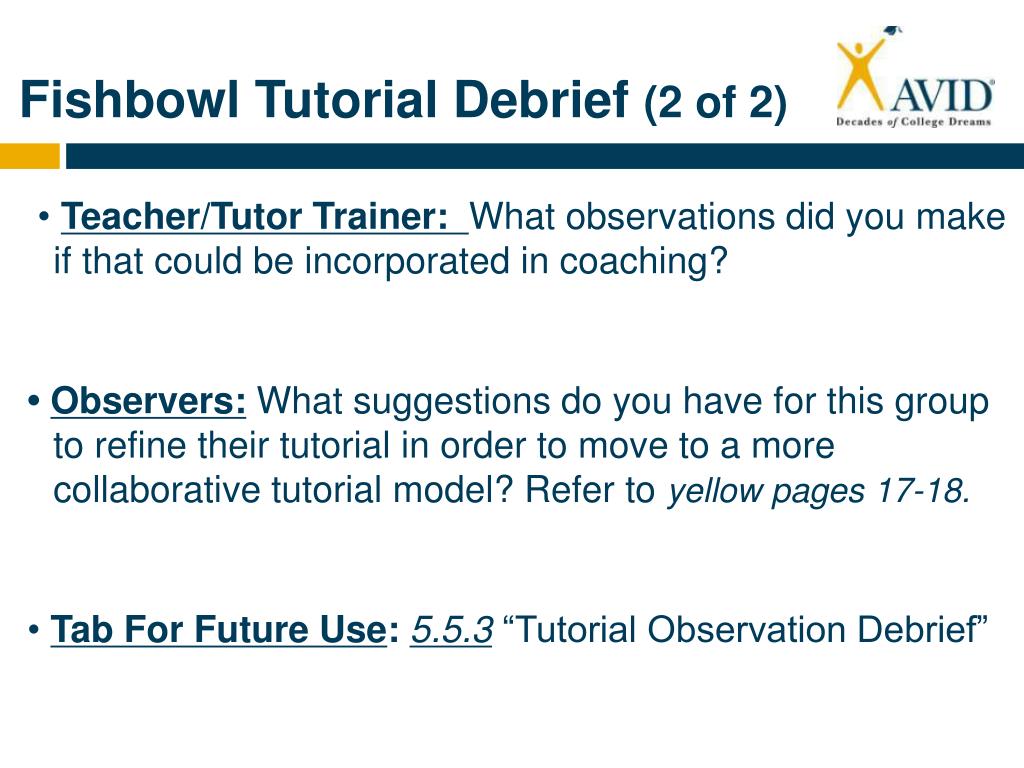 Fishbowl Tutorial Debrief (2 of 2)

AVID
Decades of College Dreams

• Teacher/Tutor Trainer: What observations did you make if that could be incorporated in coaching?

• Observers: What suggestions do you have for this group to refine their tutorial in order to move to a more collaborative tutorial model? Refer to yellow pages 17-18.

• Tab For Future Use: 5.5.3 “Tutorial Observation Debrief”